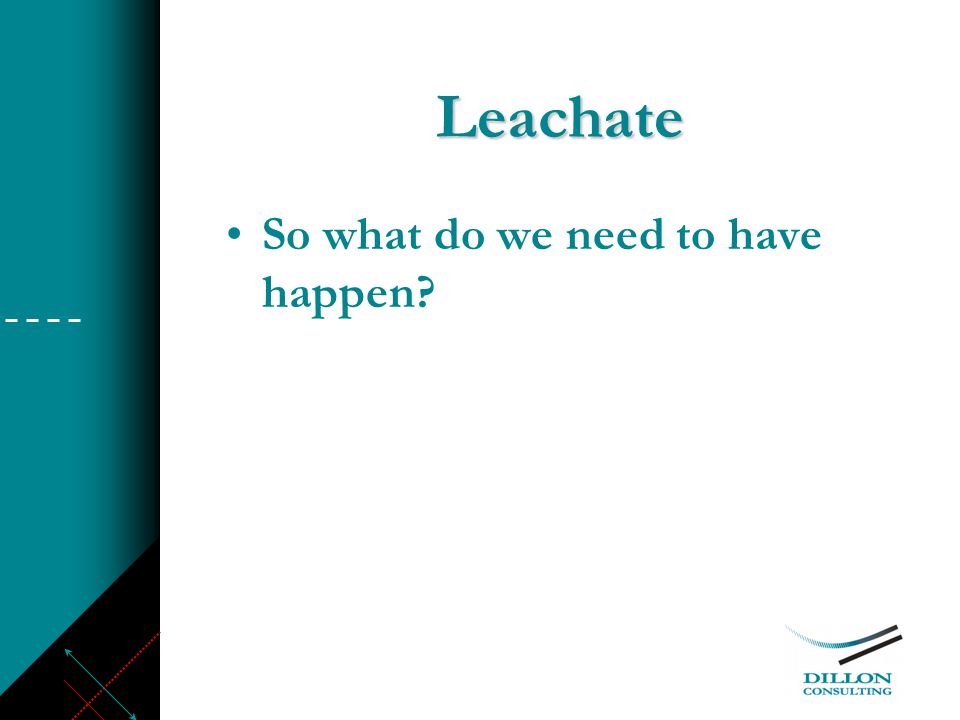 Leachate

• So what do we need to have happen?

DILLON
CONSULTING